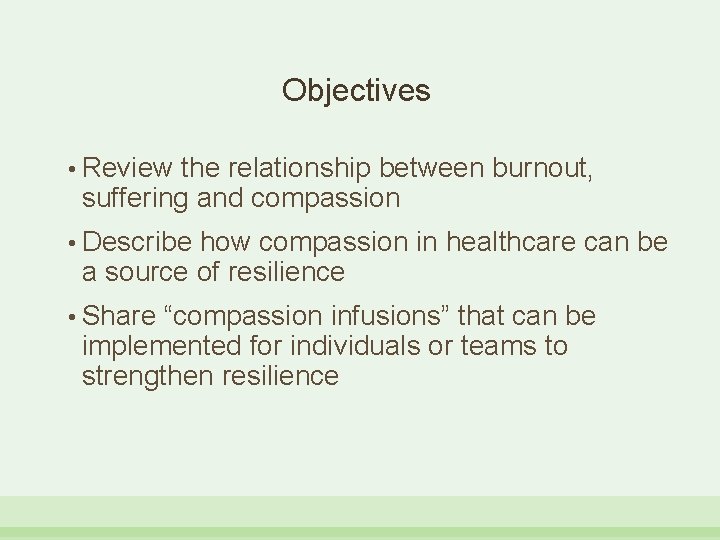 Objectives

• Review the relationship between burnout, suffering and compassion

• Describe how compassion in healthcare can be a source of resilience

• Share "compassion infusions" that can be implemented for individuals or teams to strengthen resilience